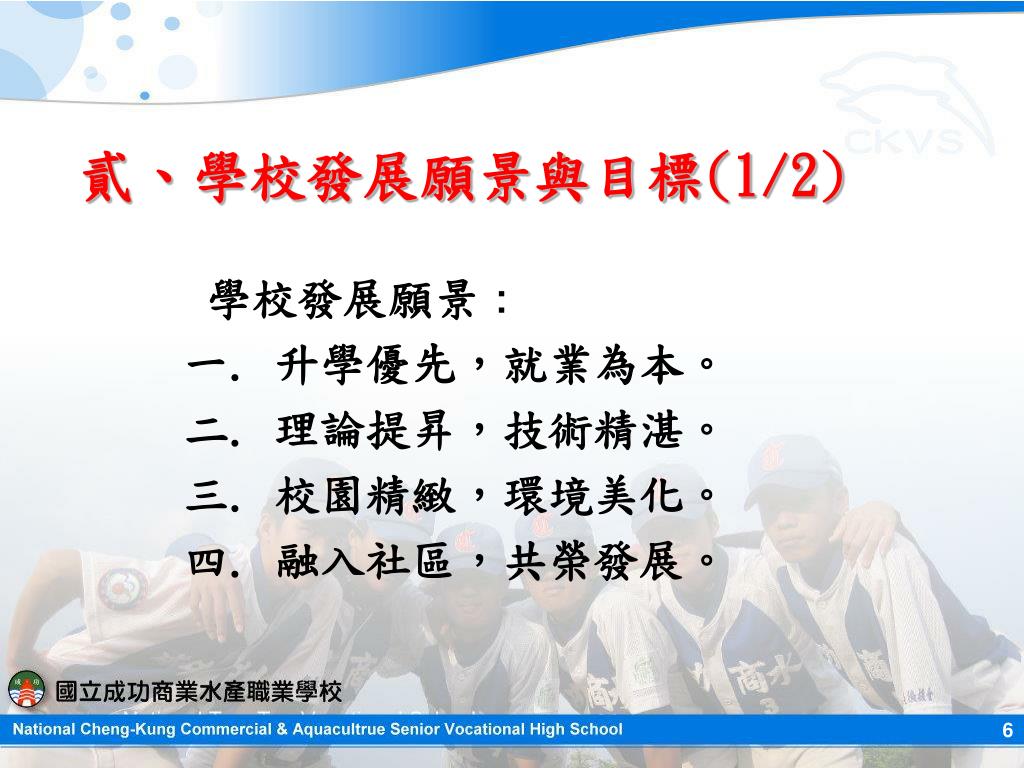 CKVS

貳、學校發展願景與目標(1/2)

學校發展願景：

一. 升學優先，就業為本。

二. 理論提昇，技術精湛。

三. 校園精緻，環境美化。

四. 融入社區，共榮發展。

國立成功商業水產職業學校

National Cheng-Kung Commercial & Aquacultrue Senior Vocational High School

6